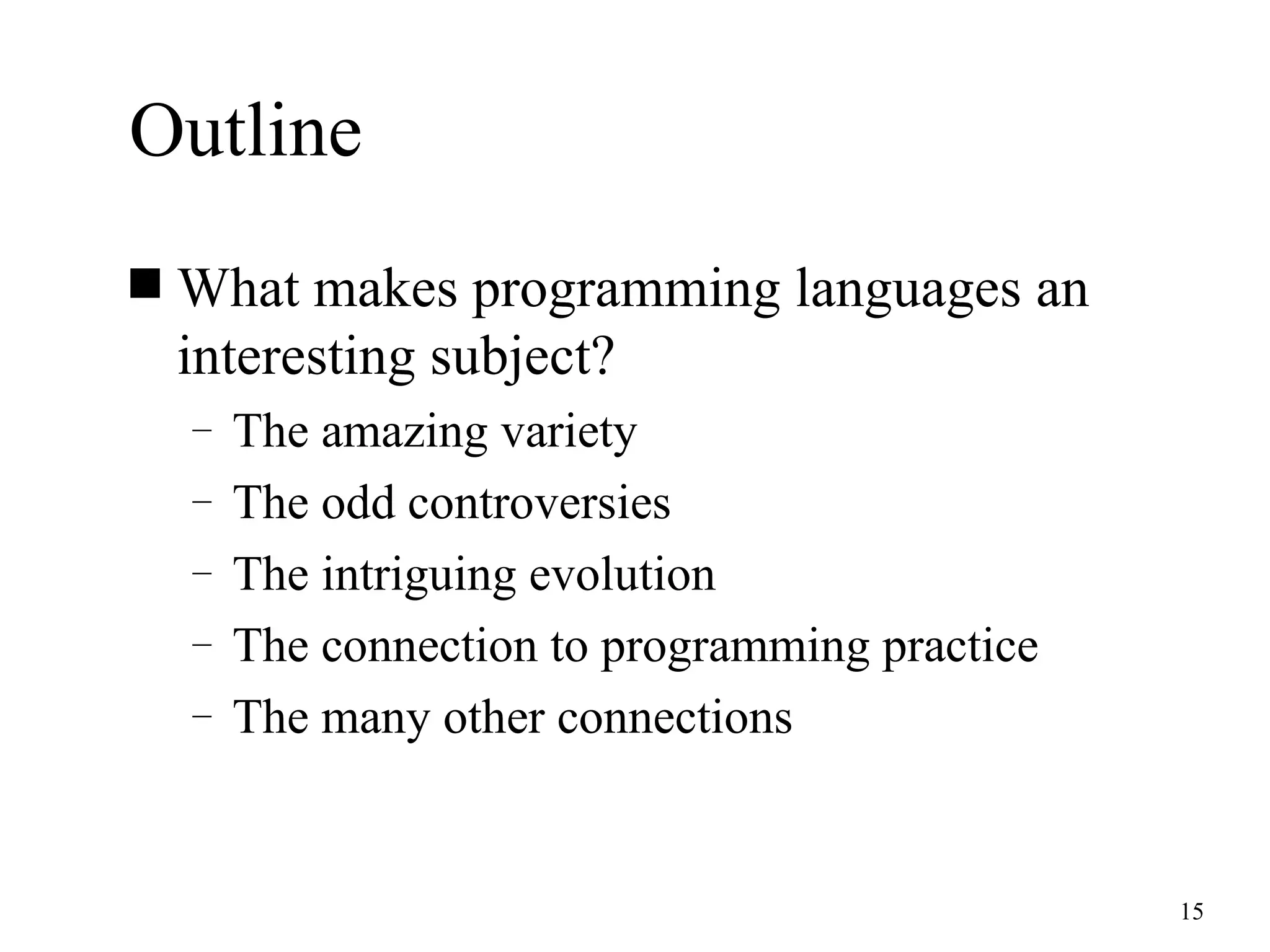 Outline

■ What makes programming languages an interesting subject?

– The amazing variety
– The odd controversies
– The intriguing evolution
– The connection to programming practice
– The many other connections

15